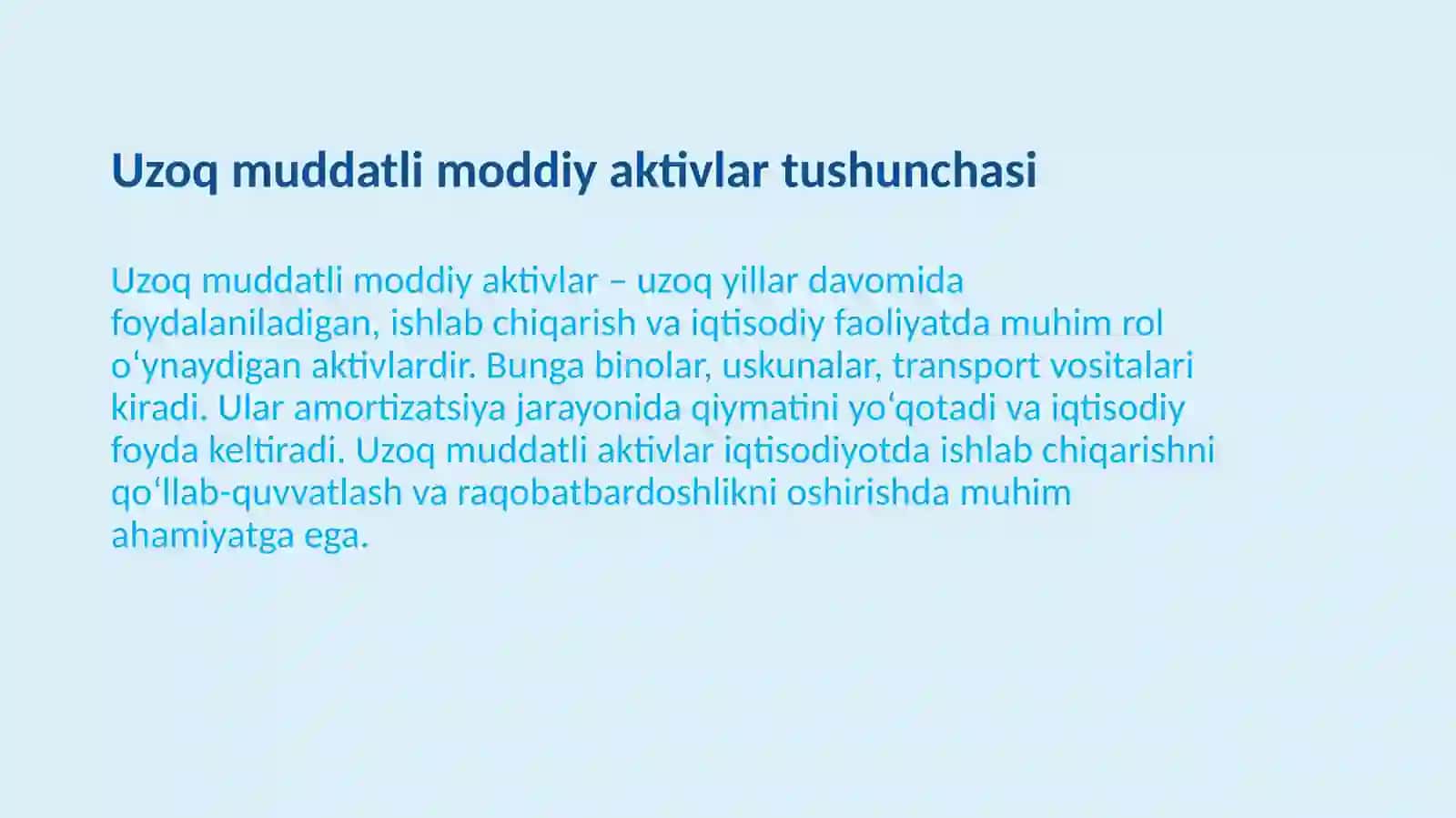 Uzoq muddatli moddiy aktivlar tushunchasi

Uzoq muddatli moddiy aktivlar – uzoq yillar davomida foydalaniladigan, ishlab chiqarish va iqtisodiy faoliyatda muhim rol o‘ynaydigan aktivlardir. Bunga binolar, uskunalar, transport vositalari kiradi. Ular amortizatsiya jarayonida qiymatini yo‘qotadi va iqtisodiy foyda keltiradi. Uzoq muddatli aktivlar iqtisodiyotda ishlab chiqarishni qo‘llab-quvvatlash va raqobatbardoshlikni oshirishda muhim ahamiyatga ega.